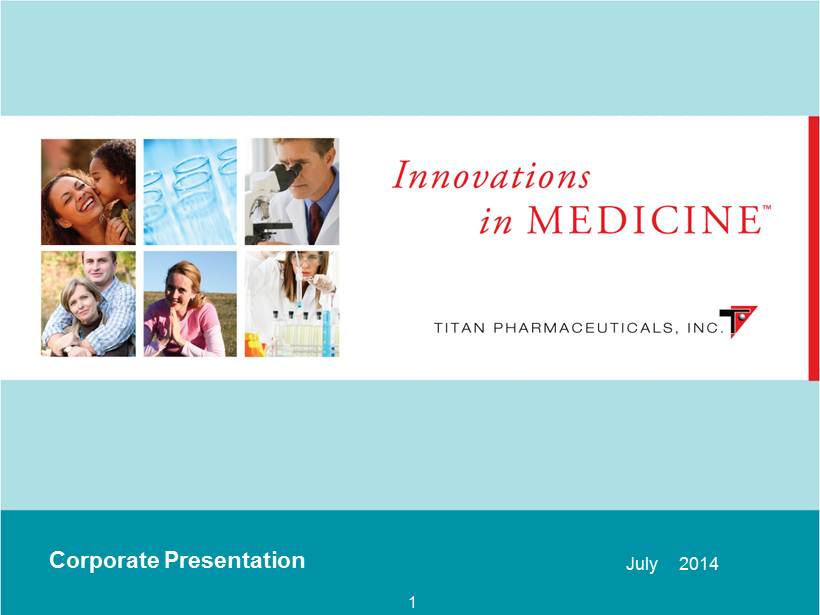 Innovations
in MEDICINE™

TITAN PHARMACEUTICALS, INC.

Corporate Presentation

July 2014

1